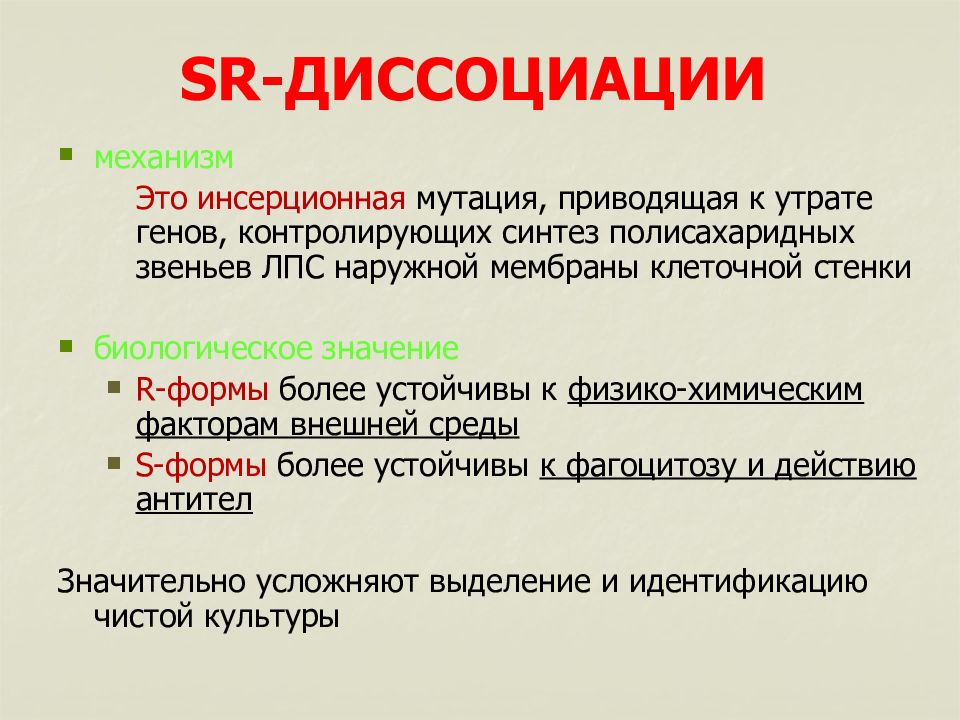 SR-ДИССОЦИАЦИИ

механизм

Это инсерционная мутация, приводящая к утрате генов, контролирующих синтез полисахаридных звеньев ЛПС наружной мембраны клеточной стенки

биологическое значение

R-формы более устойчивы к физико-химическим факторам внешней среды

S-формы более устойчивы к фагоцитозу и действию антител

Значительно усложняют выделение и идентификацию чистой культуры